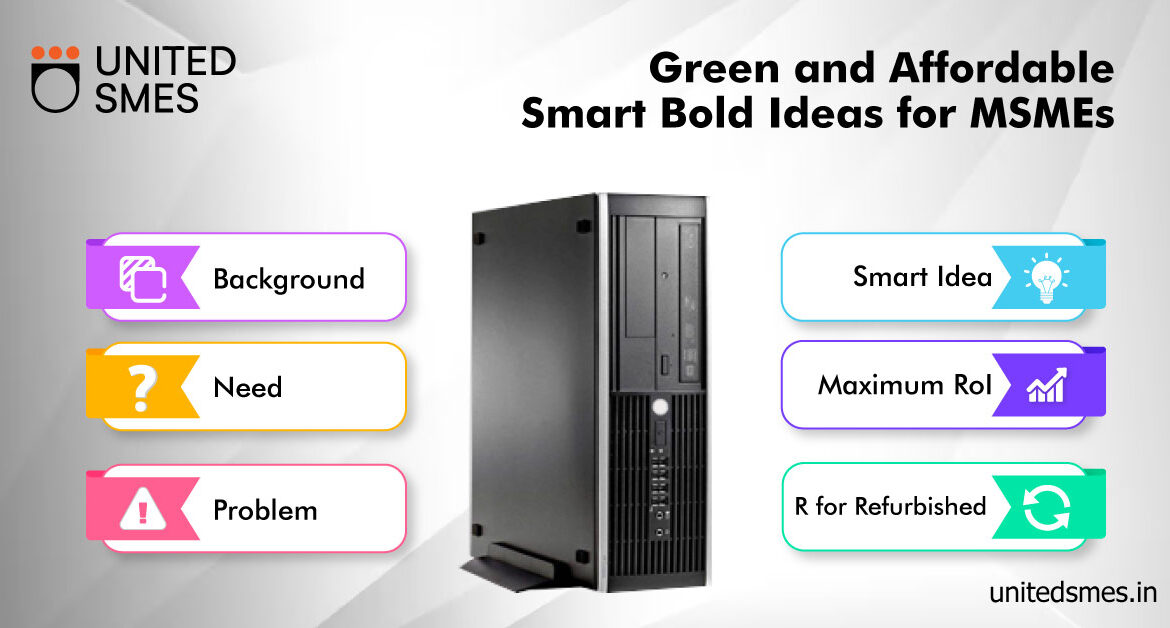 UNITED SMES

Green and Affordable Smart Bold Ideas for MSMEs

Background

Need

Problem

Smart Idea

Maximum RoI

R for Refurbished

unitedsmes.in